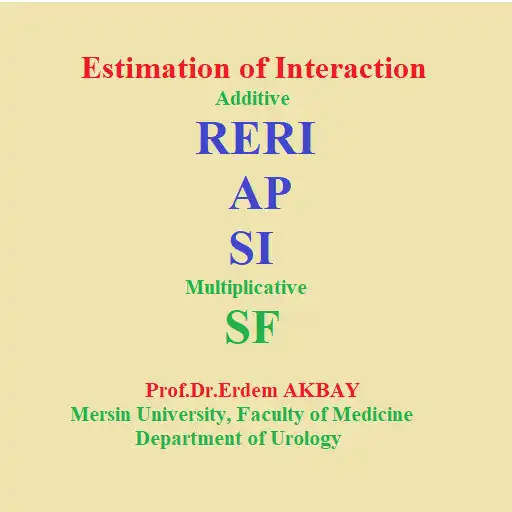 Estimation of Interaction
Additive
RERI
AP
SI
Multiplicative
SF

Prof.Dr.Erdem AKBAY
Mersin University, Faculty of Medicine
Department of Urology